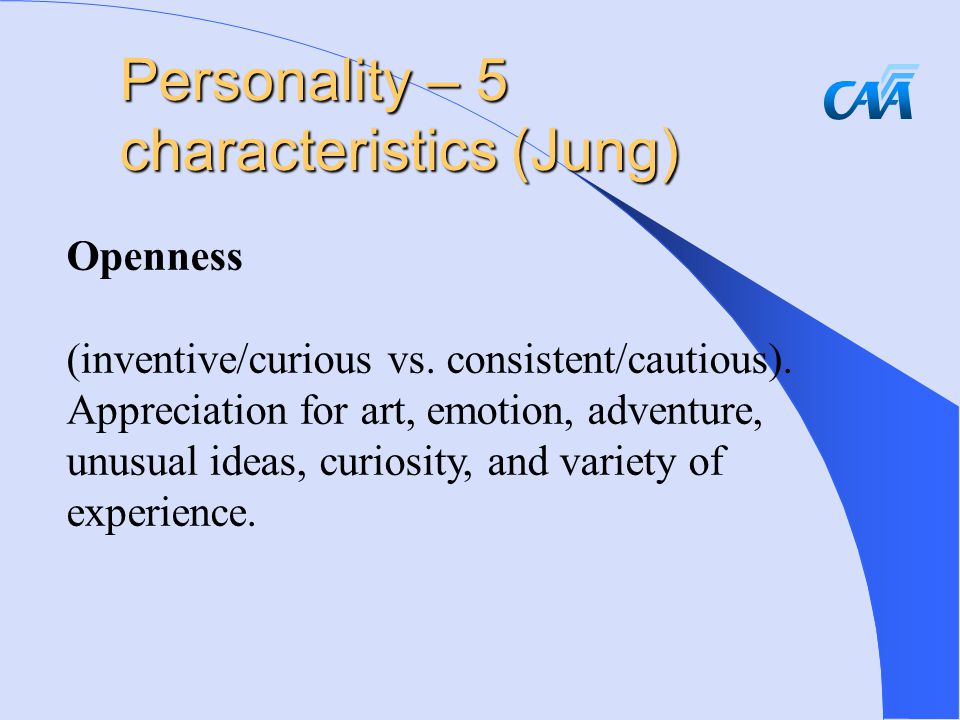 Personality – 5 characteristics (Jung)

CAA

Openness

(inventive/curious vs. consistent/cautious). Appreciation for art, emotion, adventure, unusual ideas, curiosity, and variety of experience.